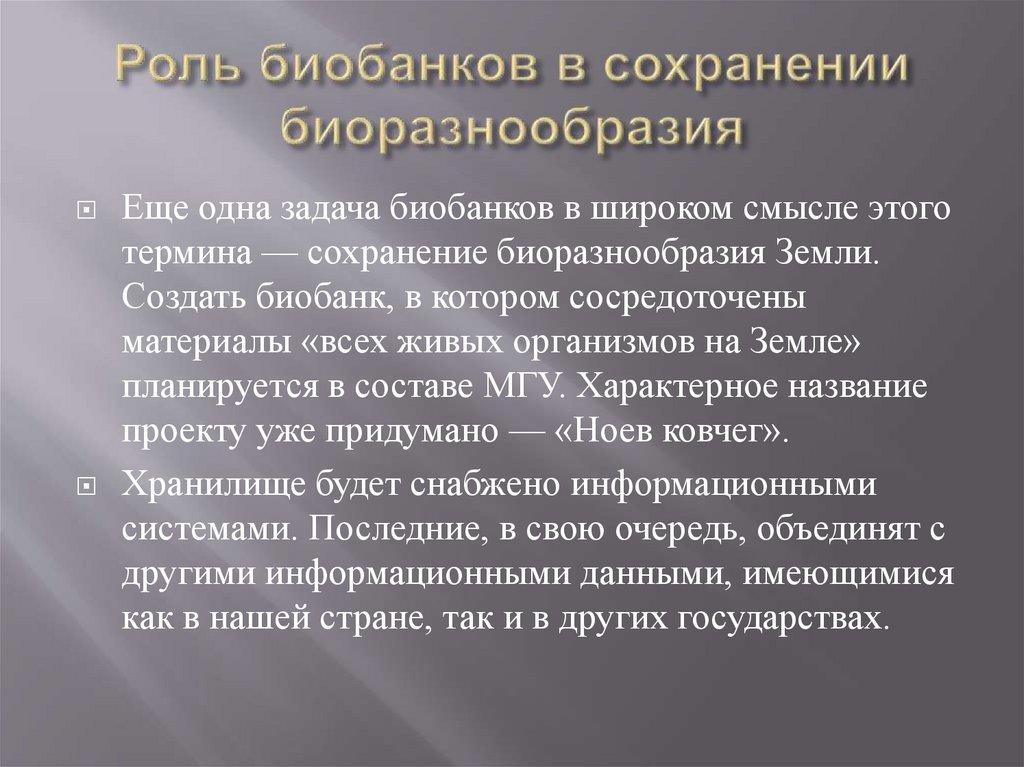 Роль биобанков в сохранении биоразнообразия

Еще одна задача биобанков в широком смысле этого термина — сохранение биоразнообразия Земли. Создать биобанк, в котором сосредоточены материалы «всех живых организмов на Земле» планируется в составе МГУ. Характерное название проекту уже придумано — «Ноев ковчег».

Хранилище будет снабжено информационными системами. Последние, в свою очередь, объединят с другими информационными данными, имеющимися как в нашей стране, так и в других государствах.